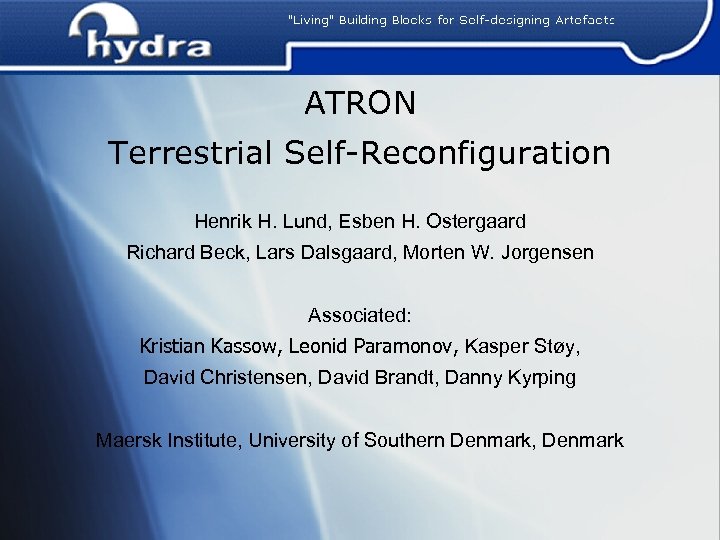 hydra

"Living" Building Blocks for Self-designing Artefacts

ATRON
Terrestrial Self-Reconfiguration

Henrik H. Lund, Esben H. Ostergaard
Richard Beck, Lars Dalsgaard, Morten W. Jorgensen

Associated:
Kristian Kassow, Leonid Paramonov, Kasper Støy,
David Christensen, David Brandt, Danny Kyrping

Maersk Institute, University of Southern Denmark, Denmark